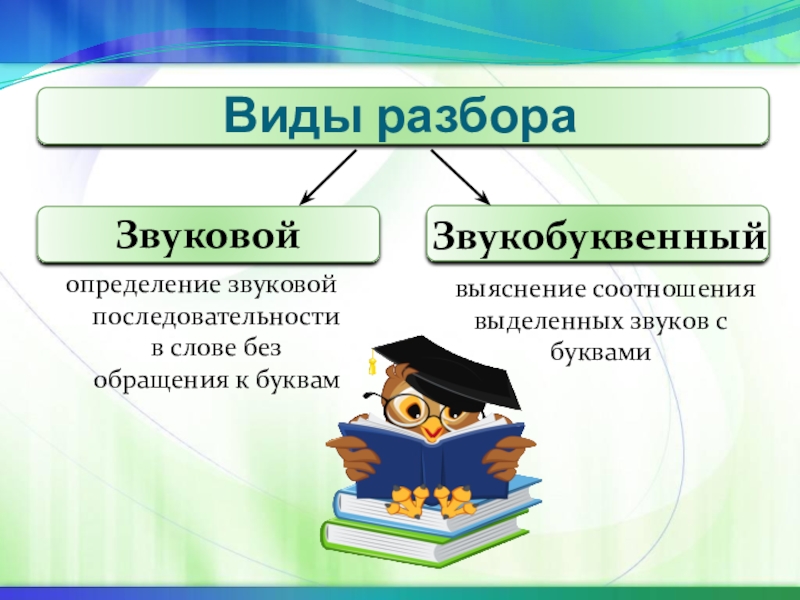 Виды разбора

Звуковой

определение звуковой последовательности в слове без обращения к буквам

Звукобуквенный

выяснение соотношения выделенных звуков с буквами